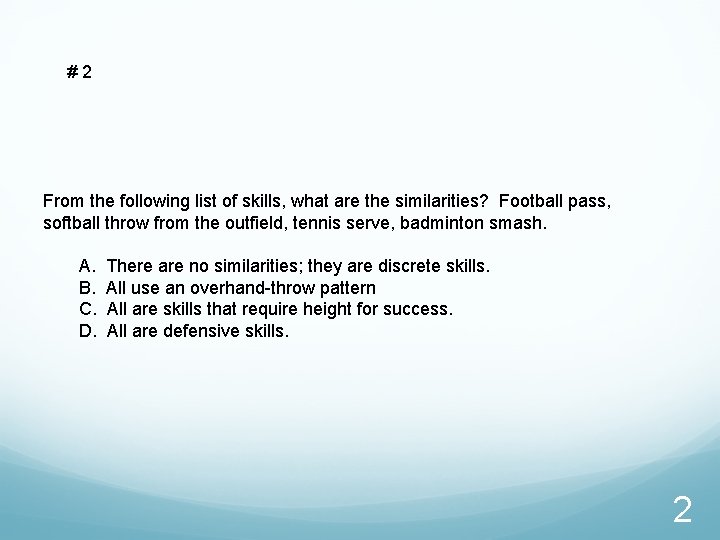 # 2

From the following list of skills, what are the similarities? Football pass, softball throw from the outfield, tennis serve, badminton smash.

A. There are no similarities; they are discrete skills.
B. All use an overhand-throw pattern
C. All are skills that require height for success.
D. All are defensive skills.

2